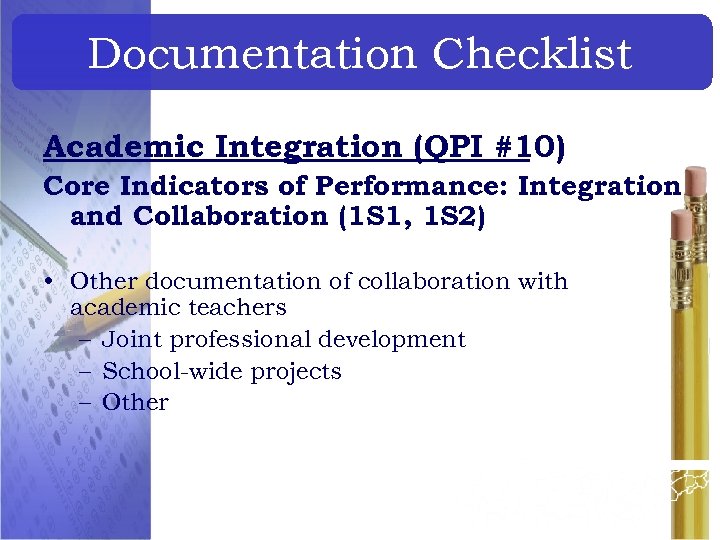 Documentation Checklist

Academic Integration (QPI #10)

Core Indicators of Performance: Integration and Collaboration (1S1, 1S2)

• Other documentation of collaboration with academic teachers
– Joint professional development
– School-wide projects
– Other